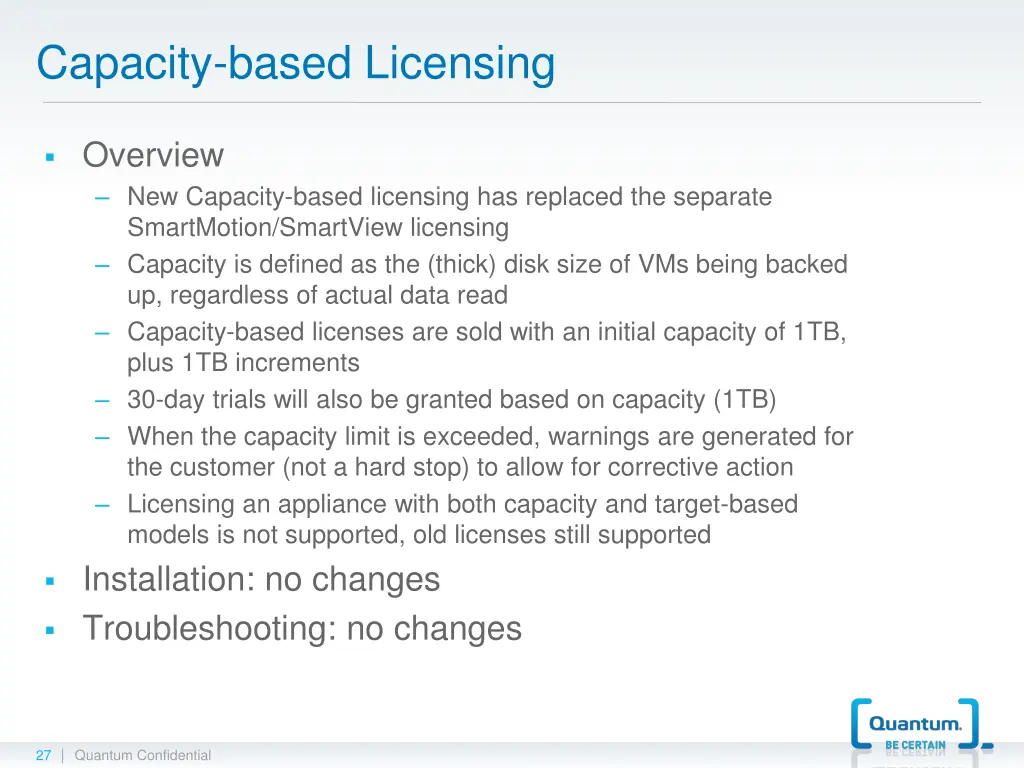 Capacity-based Licensing

▪ Overview
– New Capacity-based licensing has replaced the separate SmartMotion/SmartView licensing
– Capacity is defined as the (thick) disk size of VMs being backed up, regardless of actual data read
– Capacity-based licenses are sold with an initial capacity of 1TB, plus 1TB increments
– 30-day trials will also be granted based on capacity (1TB)
– When the capacity limit is exceeded, warnings are generated for the customer (not a hard stop) to allow for corrective action
– Licensing an appliance with both capacity and target-based models is not supported, old licenses still supported

▪ Installation: no changes

▪ Troubleshooting: no changes

27 | Quantum Confidential

Quantum. BE CERTAIN